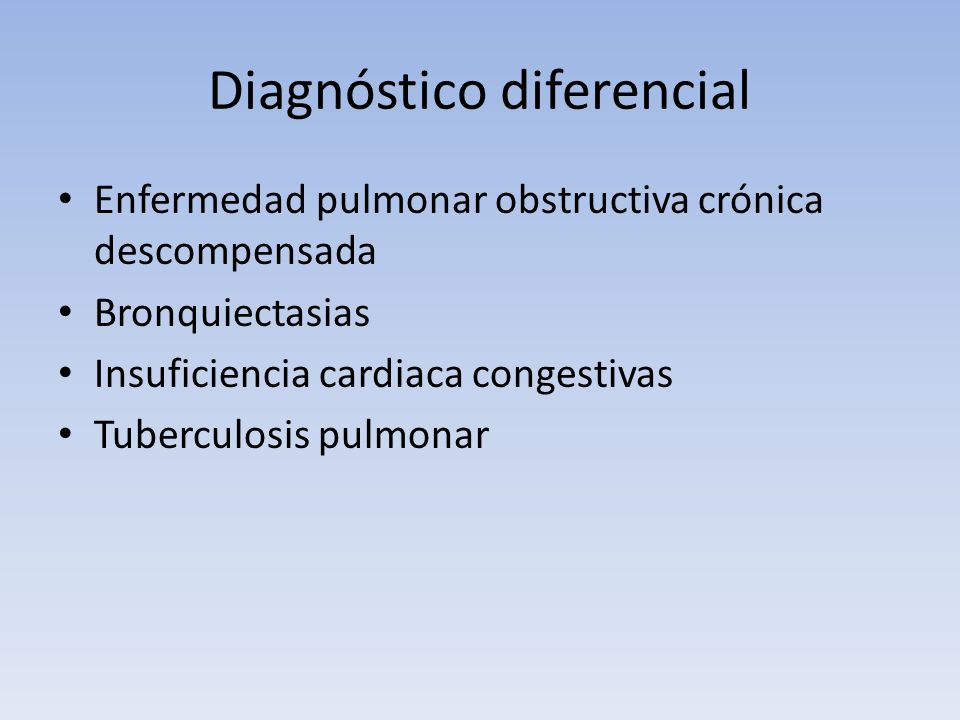 Diagnóstico diferencial

• Enfermedad pulmonar obstructiva crónica descompensada
• Bronquiectasias
• Insuficiencia cardiaca congestivas
• Tuberculosis pulmonar